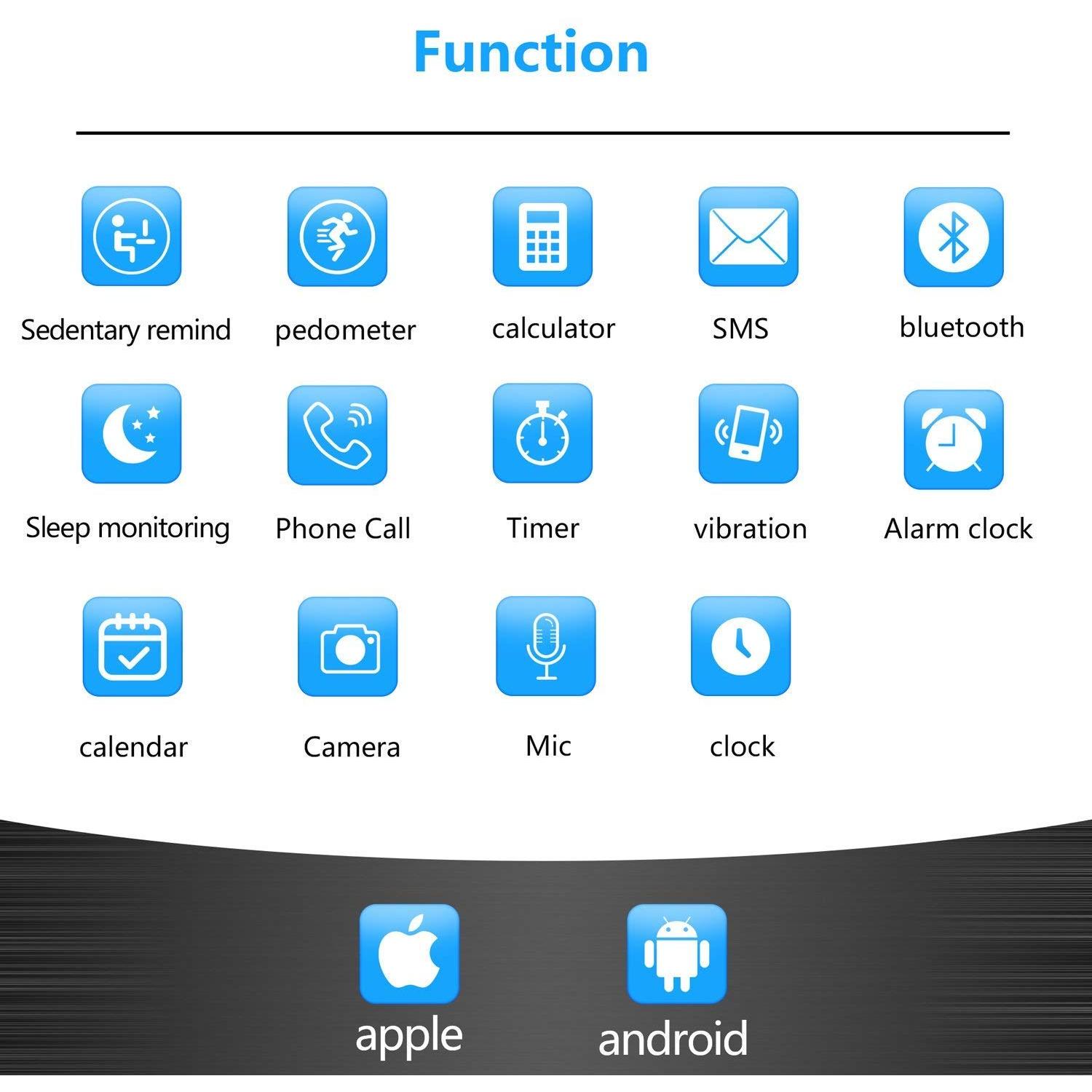 Function

Sedentary remind
pedometer
calculator
SMS
bluetooth

Sleep monitoring
Phone Call
Timer
vibration
Alarm clock

calendar
Camera
Mic
clock

apple
android